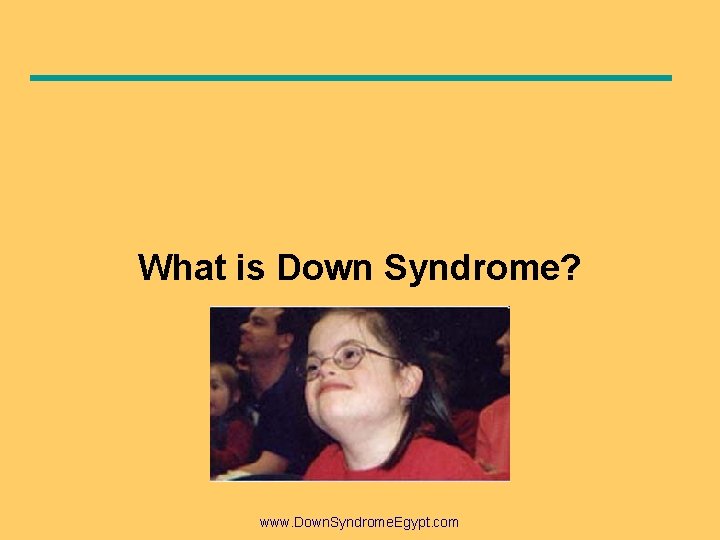 What is Down Syndrome?

www.DownSyndromeEgypt.com